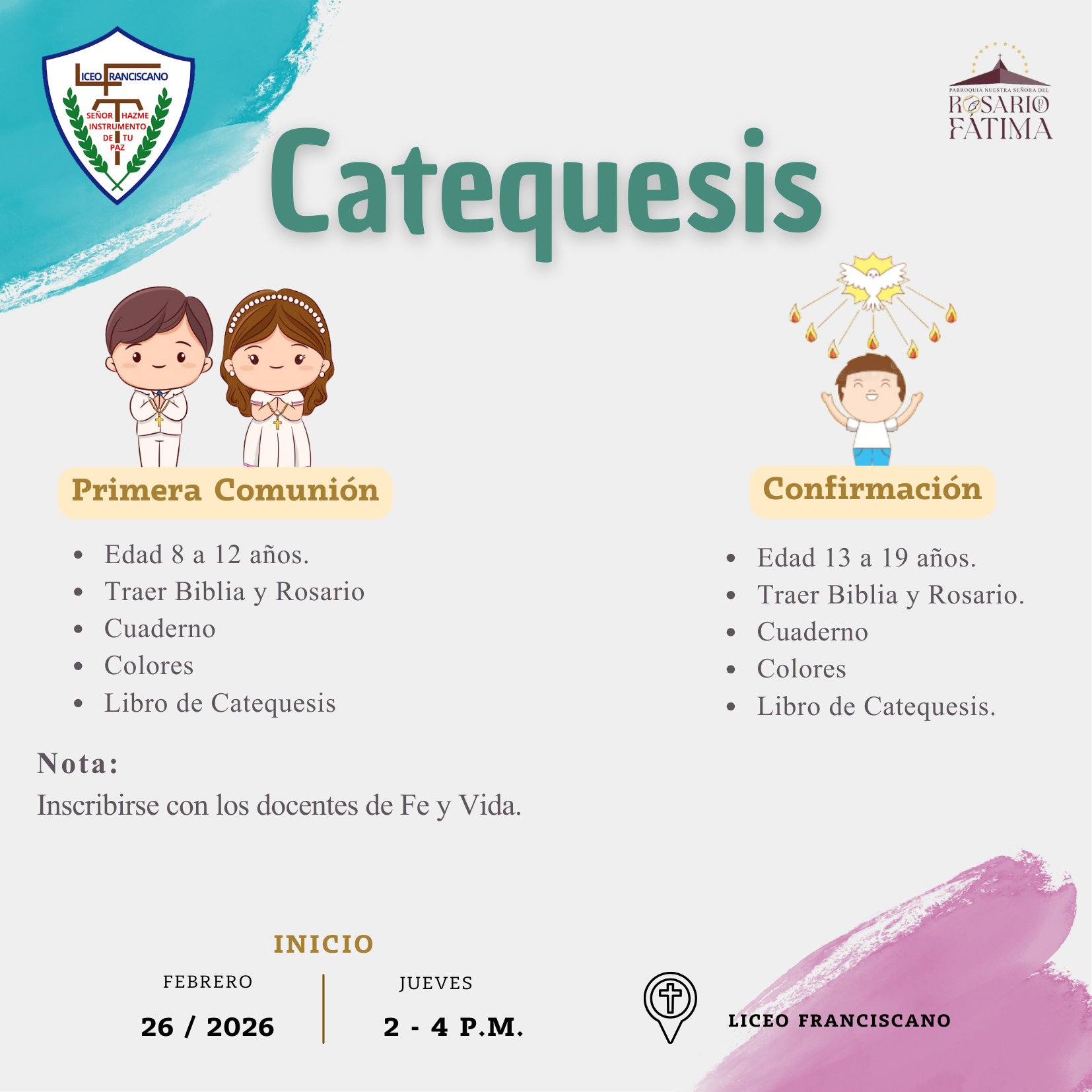 LICEO FRANCISCANO
SEÑOR HAZME INSTRUMENTO DE TU PAZ

PARROQUIA NUESTRA SEÑORA DEL ROSARIO DE FATIMA

Catequesis

Primera Comunión

- Edad 8 a 12 años.
- Traer Biblia y Rosario
- Cuaderno
- Colores
- Libro de Catequesis

Confirmación

- Edad 13 a 19 años.
- Traer Biblia y Rosario.
- Cuaderno
- Colores
- Libro de Catequesis.

Nota:
Inscribirse con los docentes de Fe y Vida.

INICIO

FEBRERO
26 / 2026

JUEVES
2 - 4 P.M.

LICEO FRANCISCANO